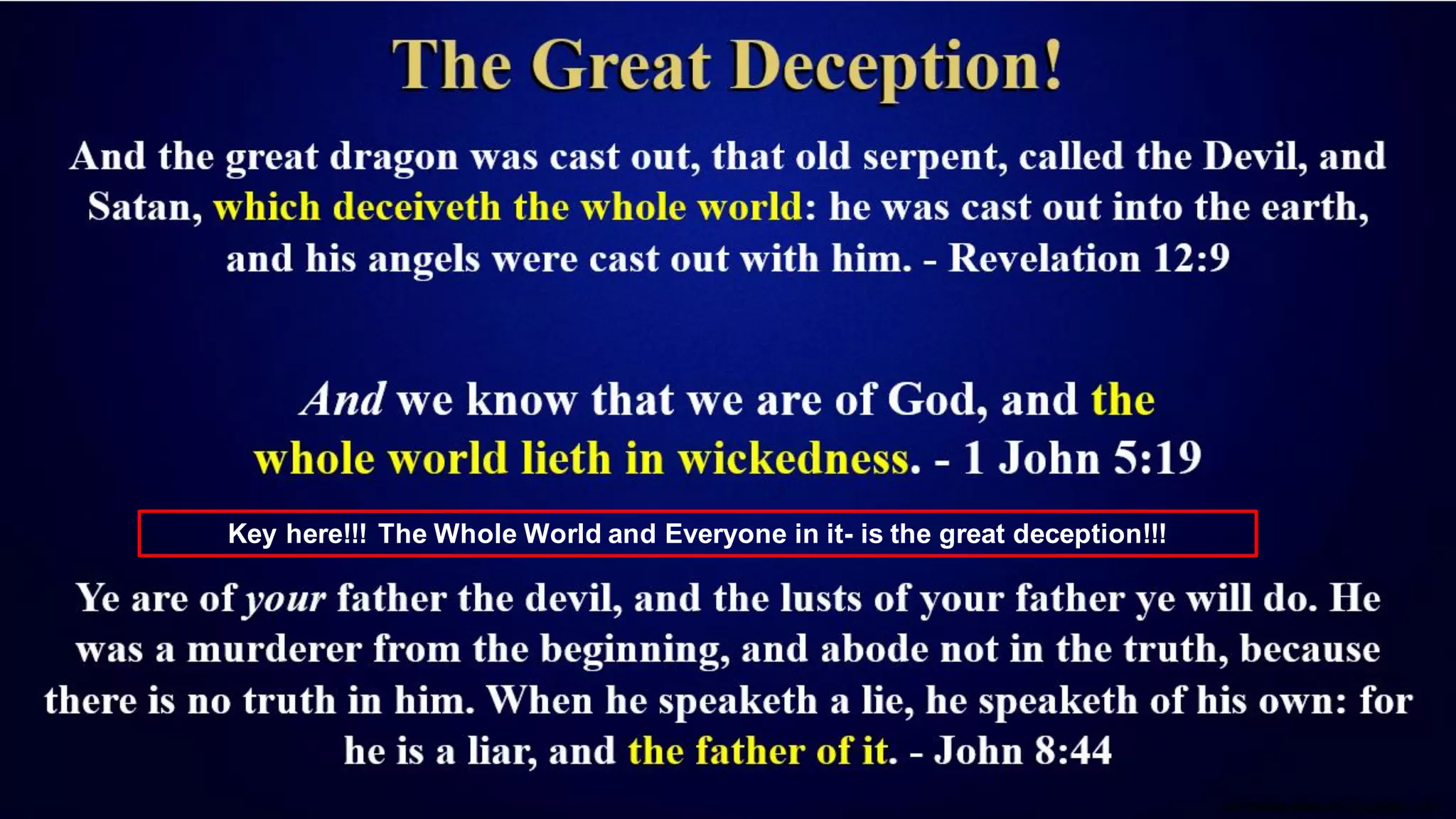 The Great Deception!

And the great dragon was cast out, that old serpent, called the Devil, and Satan, which deceiveth the whole world: he was cast out into the earth, and his angels were cast out with him. - Revelation 12:9

And we know that we are of God, and the whole world lieth in wickedness. - 1 John 5:19

Key here!!! The Whole World and Everyone in it- is the great deception!!!

Ye are of your father the devil, and the lusts of your father ye will do. He was a murderer from the beginning, and abode not in the truth, because there is no truth in him. When he speaketh a lie, he speaketh of his own: for he is a liar, and the father of it. - John 8:44